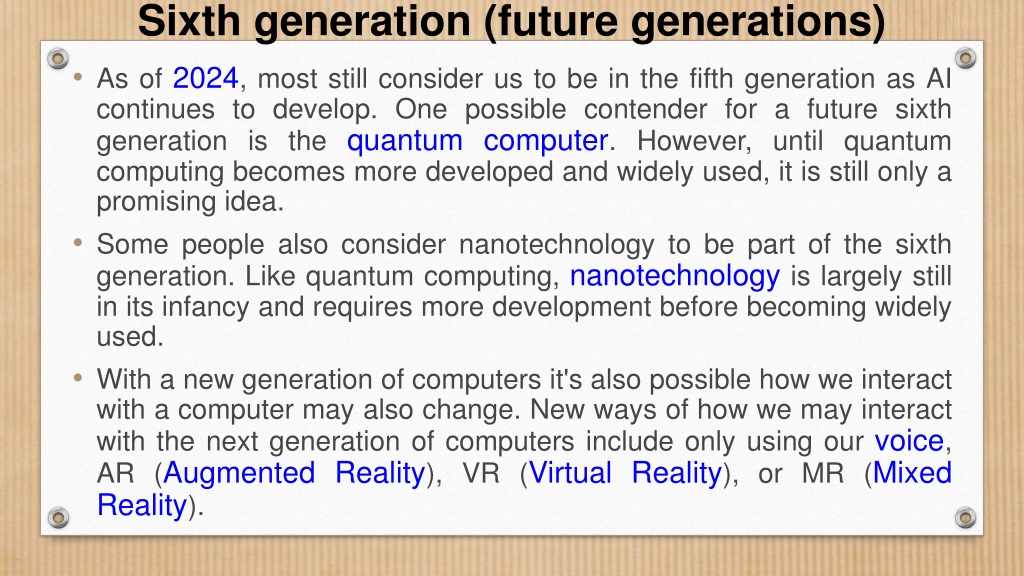 Sixth generation (future generations)

• As of 2024, most still consider us to be in the fifth generation as AI continues to develop. One possible contender for a future sixth generation is the quantum computer. However, until quantum computing becomes more developed and widely used, it is still only a promising idea.

• Some people also consider nanotechnology to be part of the sixth generation. Like quantum computing, nanotechnology is largely still in its infancy and requires more development before becoming widely used.

• With a new generation of computers it's also possible how we interact with a computer may also change. New ways of how we may interact with the next generation of computers include only using our voice, AR (Augmented Reality), VR (Virtual Reality), or MR (Mixed Reality).